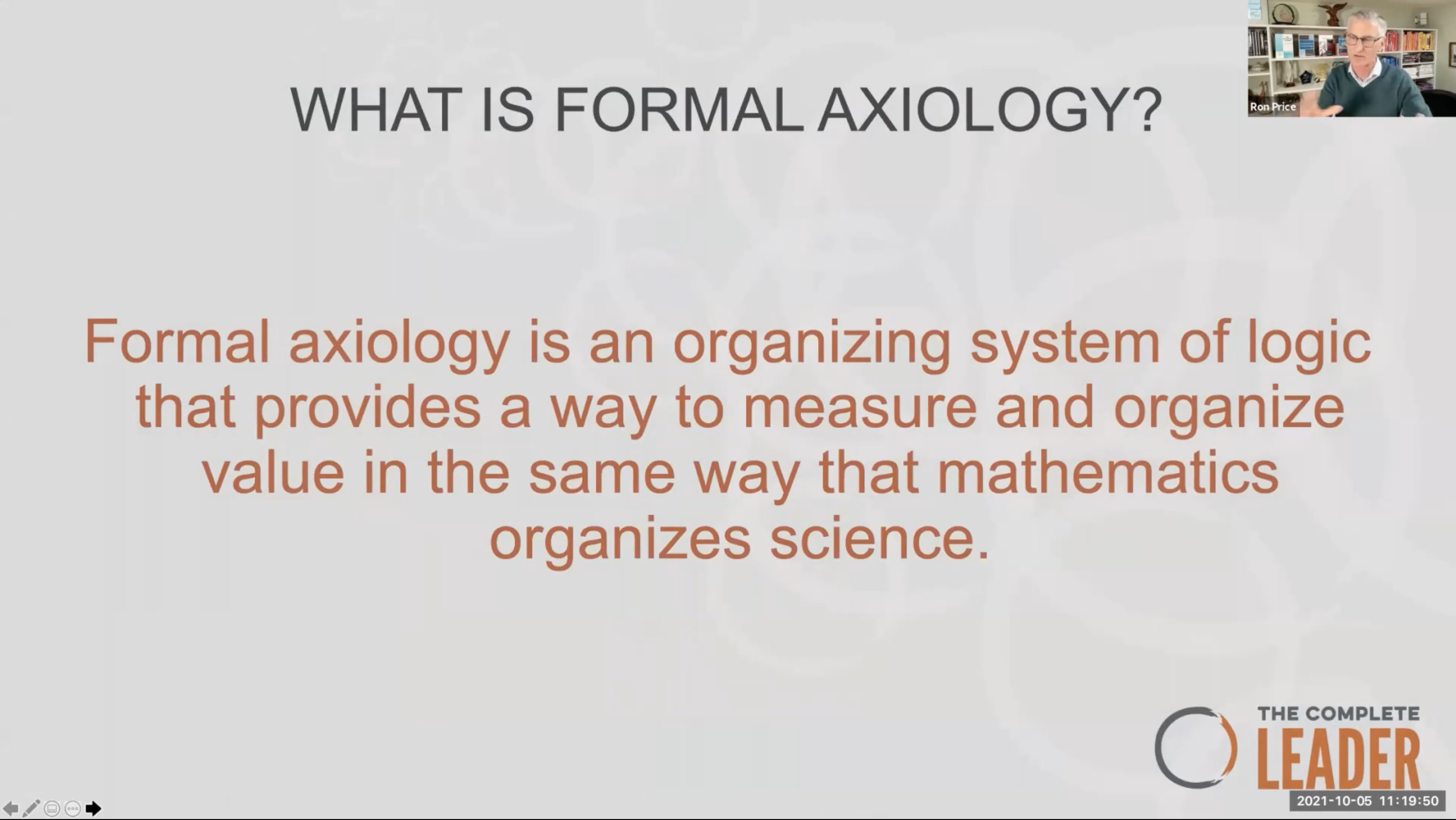 Ron Price

WHAT IS FORMAL AXIOLOGY?

Formal axiology is an organizing system of logic that provides a way to measure and organize value in the same way that mathematics organizes science.

THE COMPLETE LEADER

2021-10-05 11:19:50